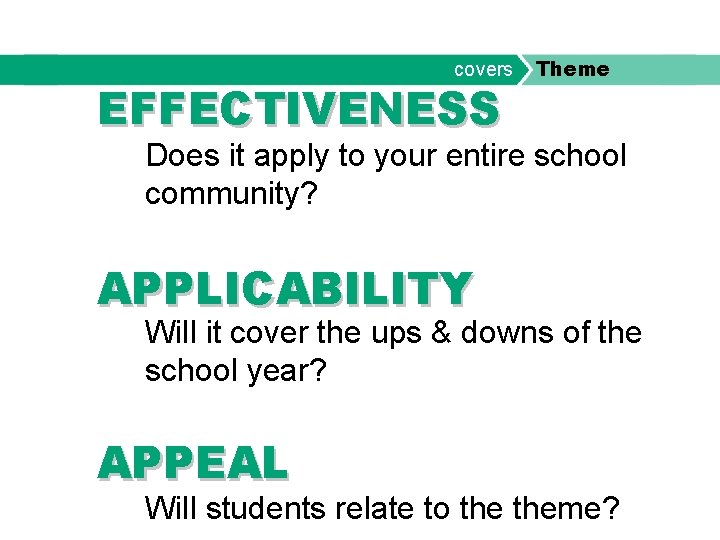 covers Theme

EFFECTIVENESS

Does it apply to your entire school community?

APPLICABILITY

Will it cover the ups & downs of the school year?

APPEAL

Will students relate to the theme?